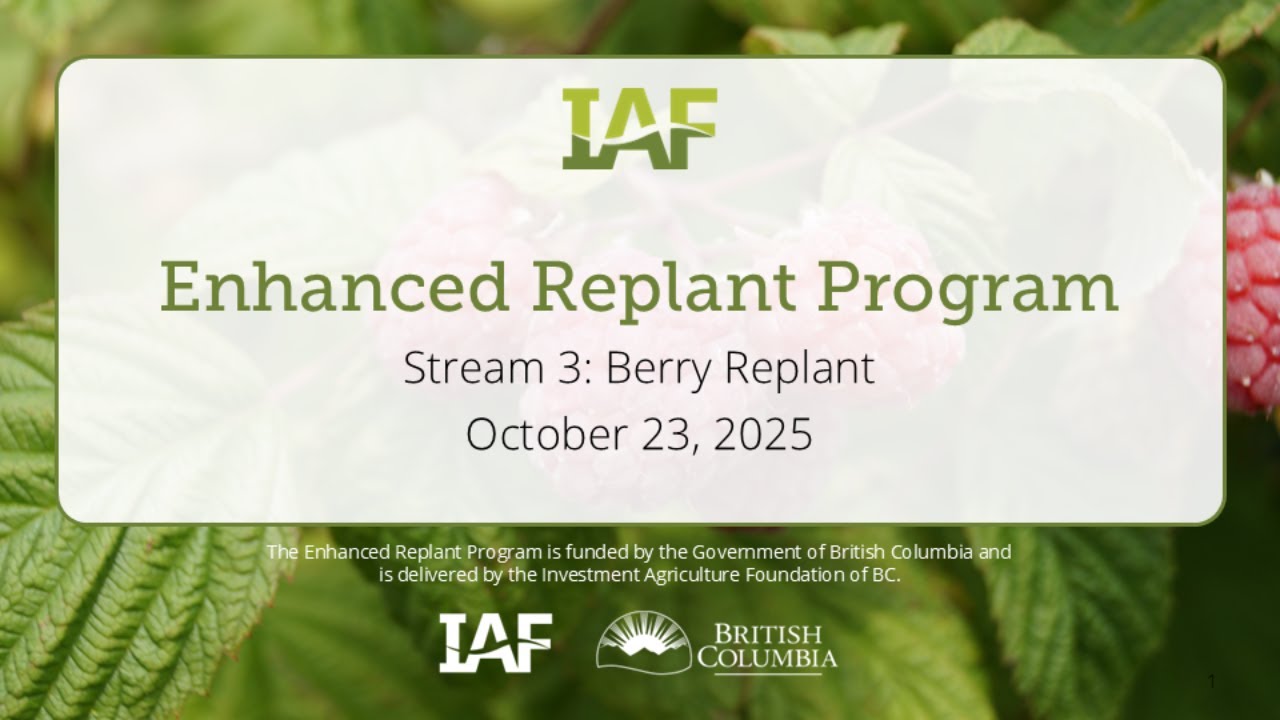 IAF

Enhanced Replant Program

Stream 3: Berry Replant

October 23, 2025

The Enhanced Replant Program is funded by the Government of British Columbia and is delivered by the Investment Agriculture Foundation of BC.

IAF

BRITISH COLUMBIA

1